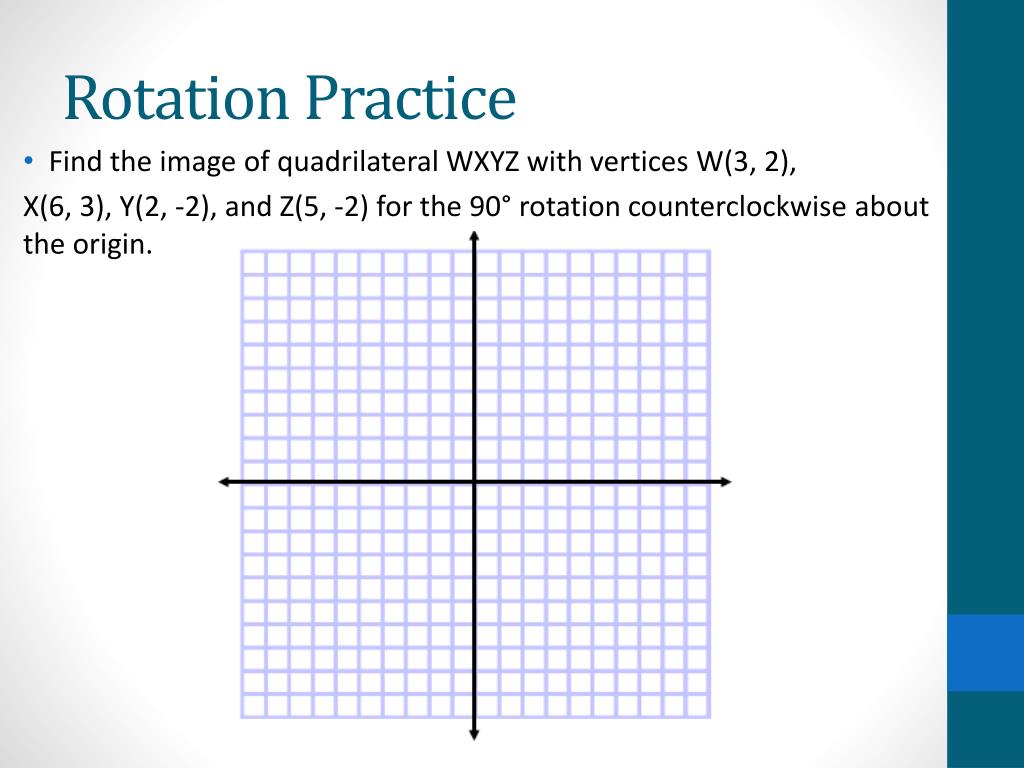 Rotation Practice

• Find the image of quadrilateral WXYZ with vertices W(3, 2), X(6, 3), Y(2, -2), and Z(5, -2) for the 90° rotation counterclockwise about the origin.